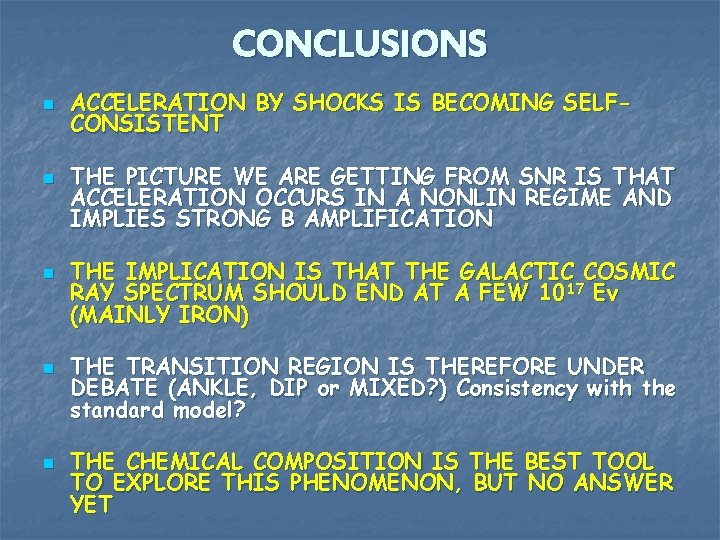 CONCLUSIONS

ACCELERATION BY SHOCKS IS BECOMING SELF-CONSISTENT

THE PICTURE WE ARE GETTING FROM SNR IS THAT ACCELERATION OCCURS IN A NONLIN REGIME AND IMPLIES STRONG B AMPLIFICATION

THE IMPLICATION IS THAT THE GALACTIC COSMIC RAY SPECTRUM SHOULD END AT A FEW $10^{17}$ Ev (MAINLY IRON)

THE TRANSITION REGION IS THEREFORE UNDER DEBATE (ANKLE, DIP or MIXED?) Consistency with the standard model?

THE CHEMICAL COMPOSITION IS THE BEST TOOL TO EXPLORE THIS PHENOMENON, BUT NO ANSWER YET